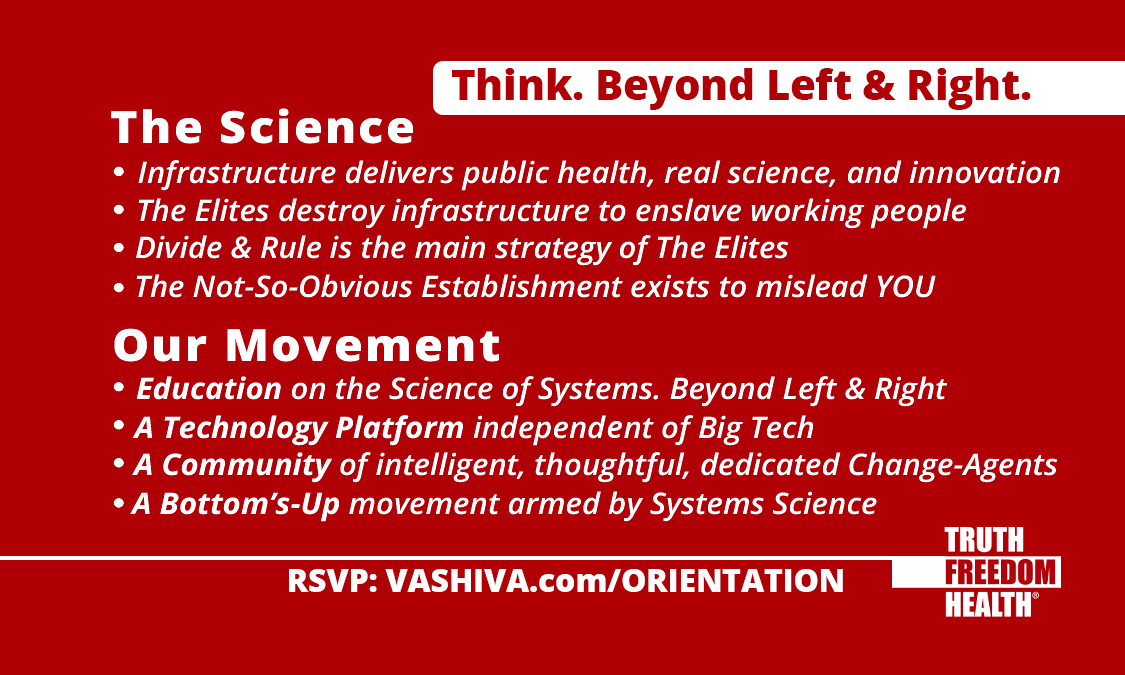 Think. Beyond Left & Right.

The Science

• Infrastructure delivers public health, real science, and innovation
• The Elites destroy infrastructure to enslave working people
• Divide & Rule is the main strategy of The Elites
• The Not-So-Obvious Establishment exists to mislead YOU

Our Movement

• Education on the Science of Systems. Beyond Left & Right
• A Technology Platform independent of Big Tech
• A Community of intelligent, thoughtful, dedicated Change-Agents
• A Bottom's-Up movement armed by Systems Science

RSVP: VASHIVA.com/ORIENTATION

TRUTH
FREEDOM
HEALTH®